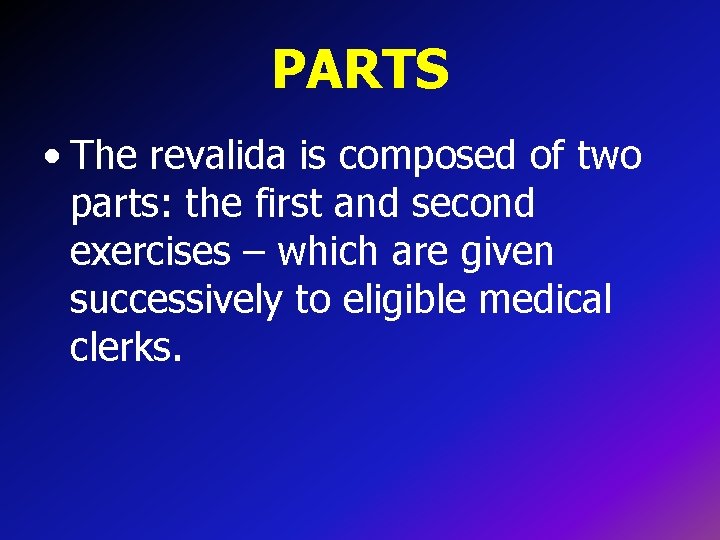 PARTS

• The revalida is composed of two parts: the first and second exercises – which are given successively to eligible medical clerks.